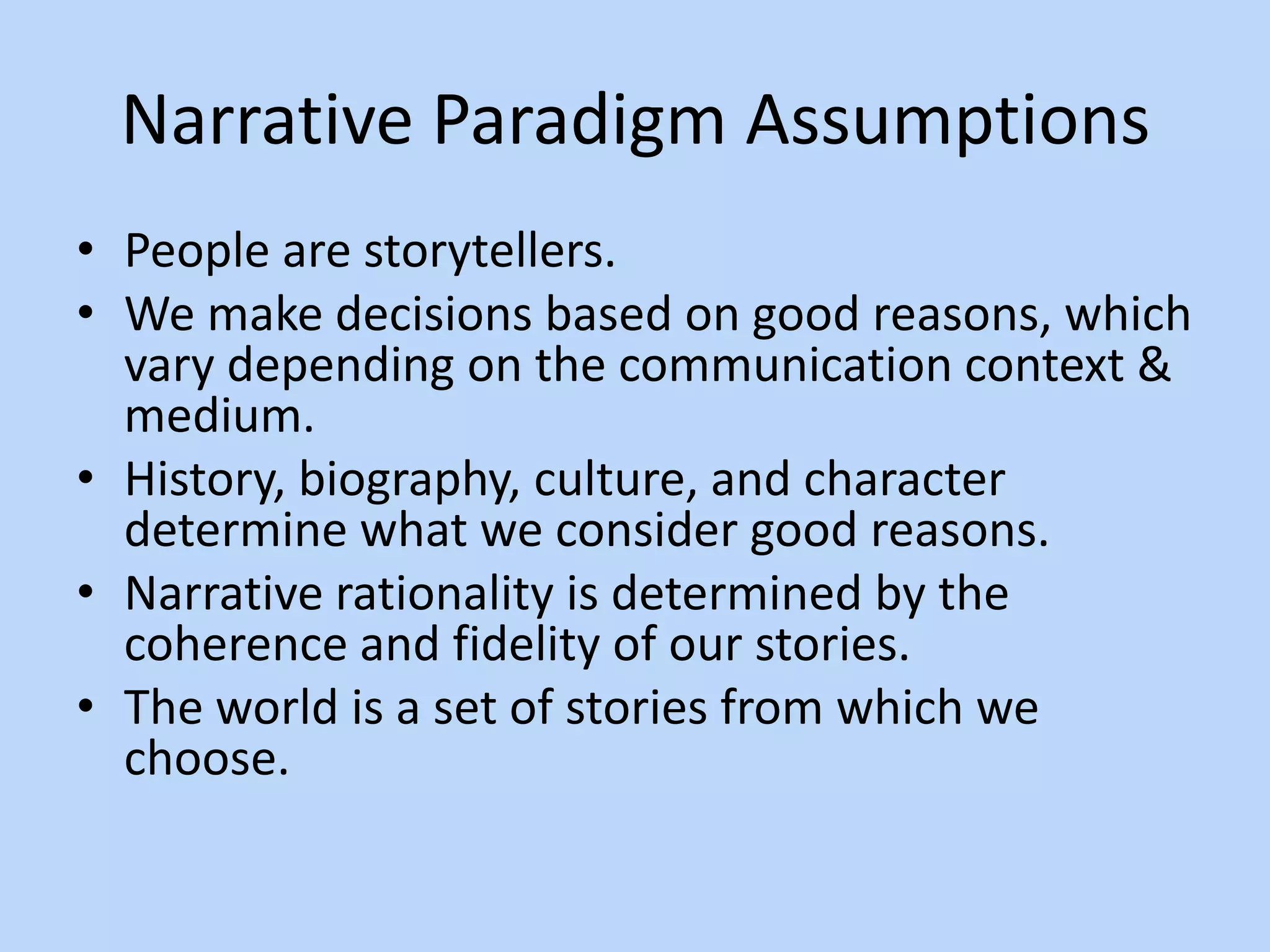 Narrative Paradigm Assumptions

• People are storytellers.
• We make decisions based on good reasons, which vary depending on the communication context & medium.
• History, biography, culture, and character determine what we consider good reasons.
• Narrative rationality is determined by the coherence and fidelity of our stories.
• The world is a set of stories from which we choose.